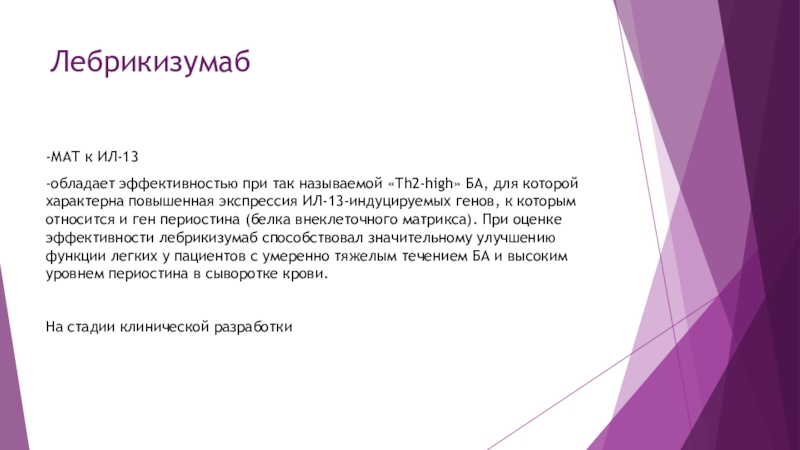 Лебрикизумаб

-МАТ к ИЛ-13

-обладает эффективностью при так называемой «Th2-high» БА, для которой характерна повышенная экспрессия ИЛ-13-индуцируемых генов, к которым относится и ген периостина (белка внеклеточного матрикса). При оценке эффективности лебрикизумаб способствовал значительному улучшению функции легких у пациентов с умеренно тяжелым течением БА и высоким уровнем периостина в сыворотке крови.

На стадии клинической разработки